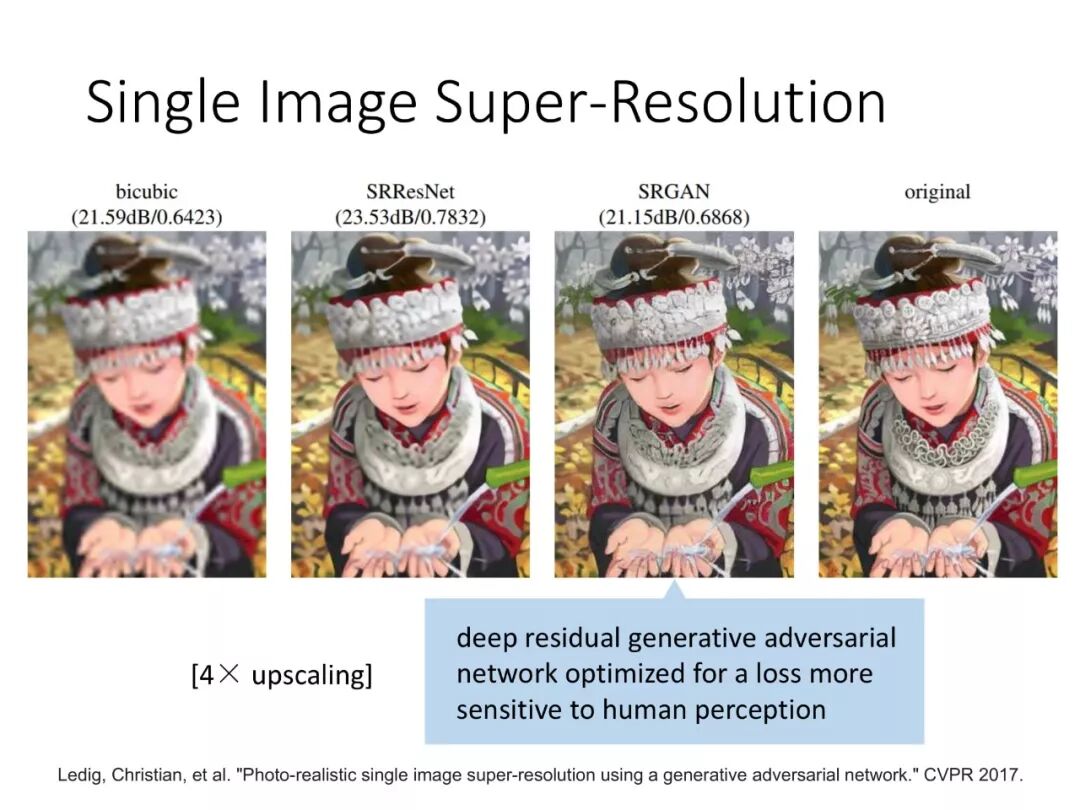 Single Image Super-Resolution

bicubic
(21.59dB/0.6423)

SRResNet
(23.53dB/0.7832)

SRGAN
(21.15dB/0.6868)

original

[4× upscaling]

deep residual generative adversarial network optimized for a loss more sensitive to human perception

Ledig, Christian, et al. "Photo-realistic single image super-resolution using a generative adversarial network." CVPR 2017.